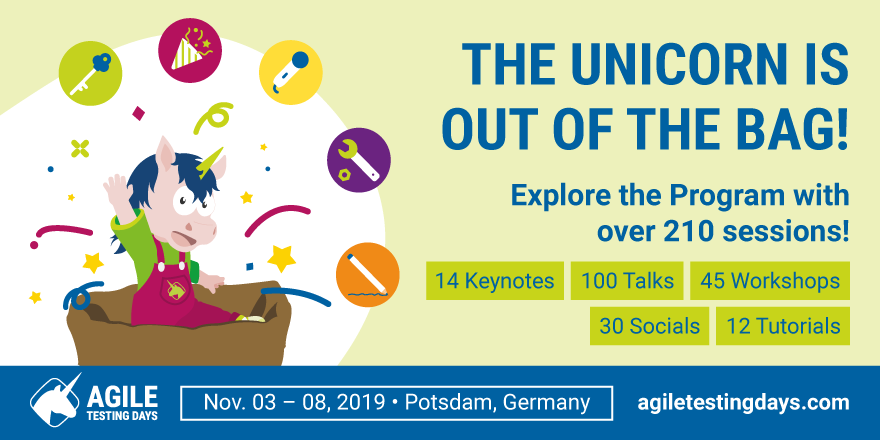 THE UNICORN IS OUT OF THE BAG!

Explore the Program with over 210 sessions!

14 Keynotes 100 Talks 45 Workshops

30 Socials 12 Tutorials

AGILE TESTING DAYS

Nov. 03 – 08, 2019 • Potsdam, Germany

agiletestingdays.com